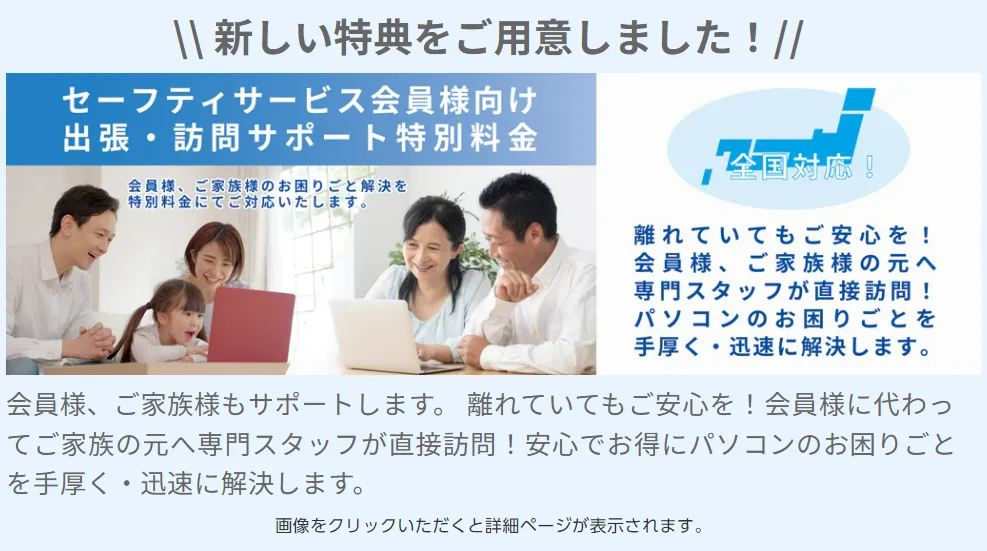 \\ 新しい特典をご用意しました！//

セーフティサービス会員様向け
出張・訪問サポート特別料金

会員様、ご家族様のお困りごと解決を
特別料金にてご対応いたします。

全国対応！

離れていてもご安心を！
会員様、ご家族様の元へ
専門スタッフが直接訪問！
パソコンのお困りごとを
手厚く・迅速に解決します。

会員様、ご家族様もサポートします。 離れていてもご安心を！会員様に代わってご家族の元へ専門スタッフが直接訪問！安心でお得にパソコンのお困りごとを手厚く・迅速に解決します。

画像をクリックいただくと詳細ページが表示されます。